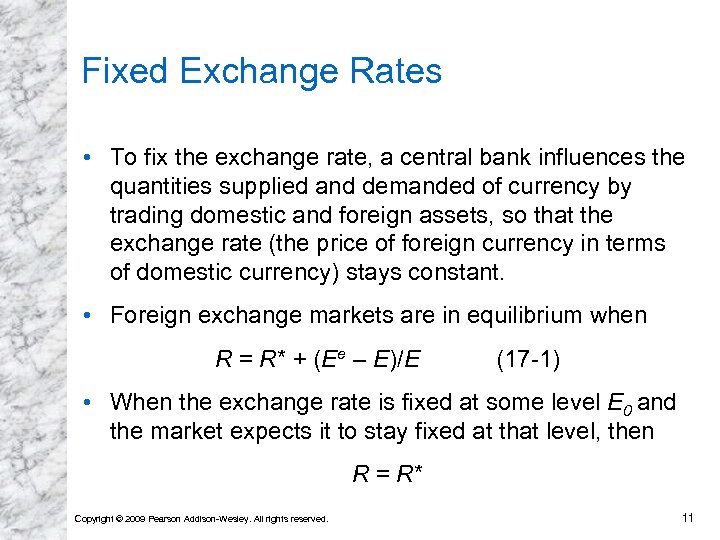 Fixed Exchange Rates

• To fix the exchange rate, a central bank influences the quantities supplied and demanded of currency by trading domestic and foreign assets, so that the exchange rate (the price of foreign currency in terms of domestic currency) stays constant.

• Foreign exchange markets are in equilibrium when

$R = R^* + (E^e - E)/E$ (17-1)

• When the exchange rate is fixed at some level $E_0$ and the market expects it to stay fixed at that level, then

$R = R^*$

Copyright © 2009 Pearson Addison-Wesley. All rights reserved.

11